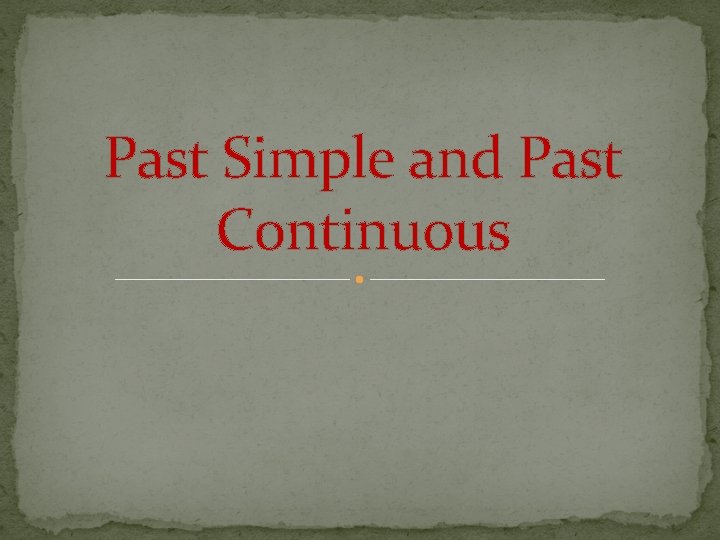 Past Simple and Past Continuous